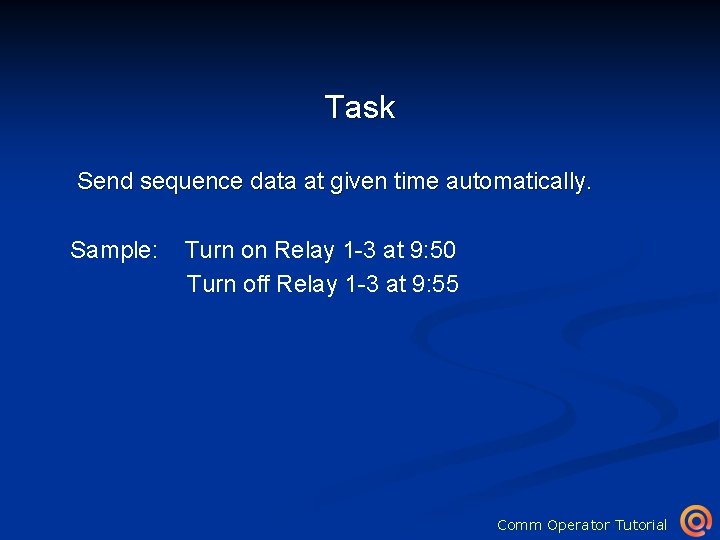 Task

Send sequence data at given time automatically.

Sample: Turn on Relay 1-3 at 9:50
Turn off Relay 1-3 at 9:55

Comm Operator Tutorial